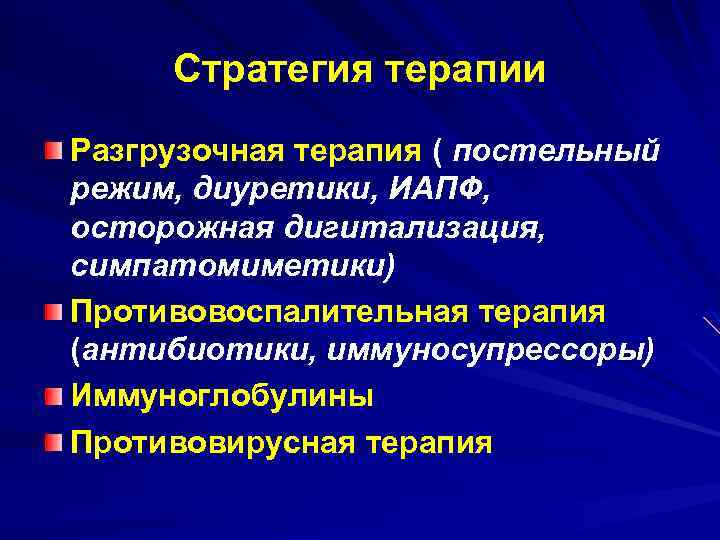 Стратегия терапии

Разгрузочная терапия ( постельный режим, диуретики, ИАПФ, осторожная дигитализация, симпатомиметики)

Противовоспалительная терапия (антибиотики, иммуносупрессоры)

Иммуноглобулины

Противовирусная терапия